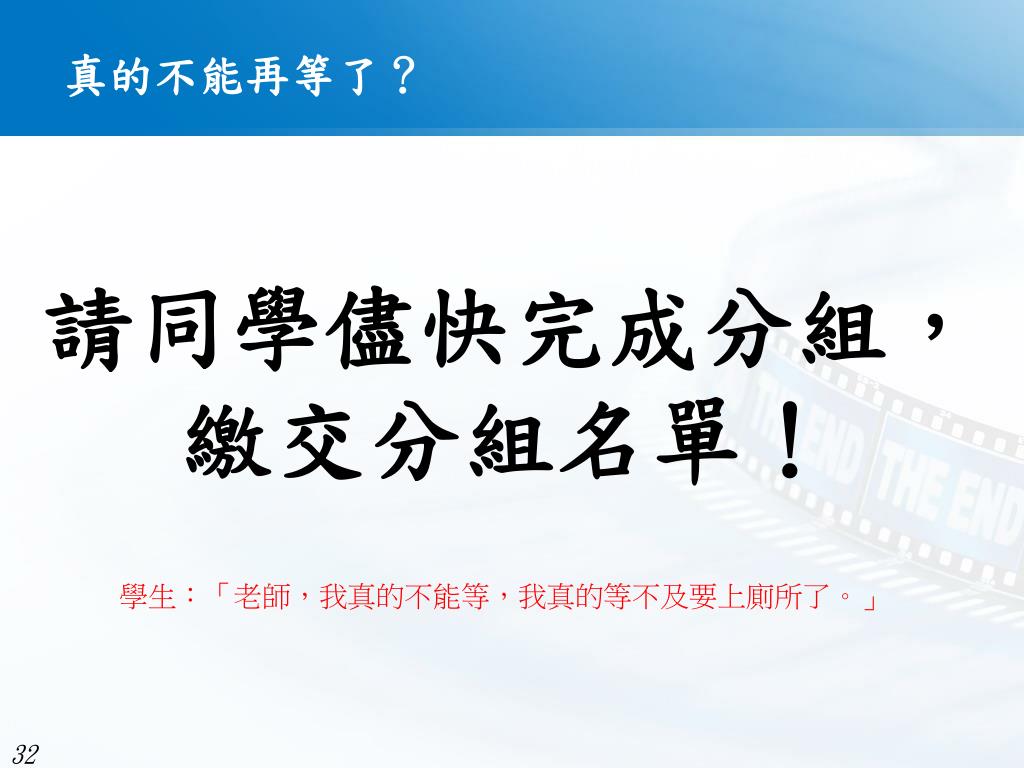 真的不能再等了？

請同學儘快完成分組，繳交分組名單！

THE END THE END

學生：「老師，我真的不能等，我真的等不及要上廁所了。」

32